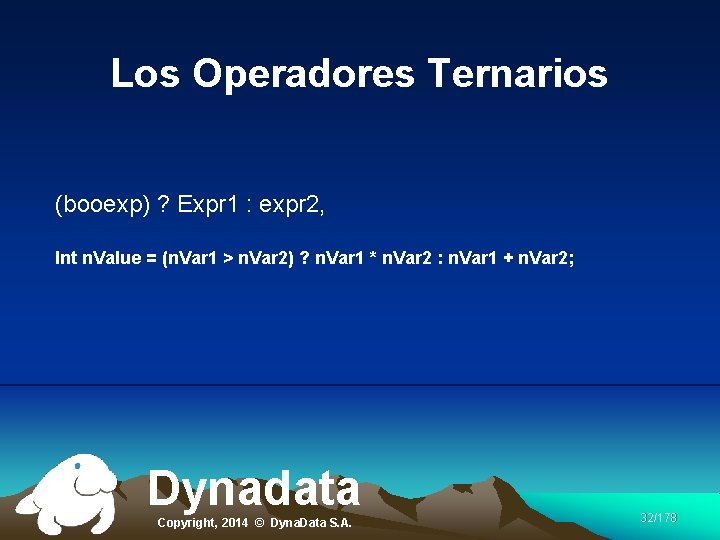 Los Operadores Ternarios

(booexp) ? Expr1 : expr2,

Int nValue = (nVar1 > nVar2) ? nVar1 * nVar2 : nVar1 + nVar2;

Dynadata

Copyright, 2014 © DynaData S.A.

32/178